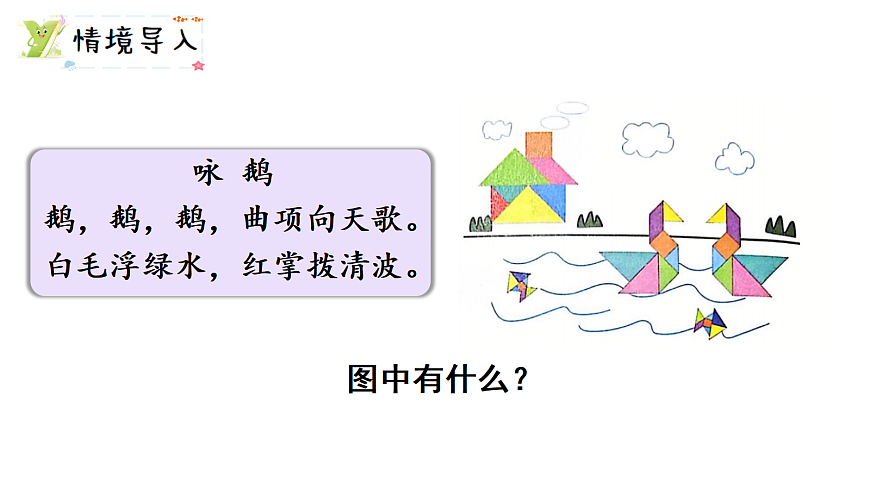 情境导入

咏 鹅

鹅，鹅，鹅，曲项向天歌。

白毛浮绿水，红掌拨清波。

图中有什么？